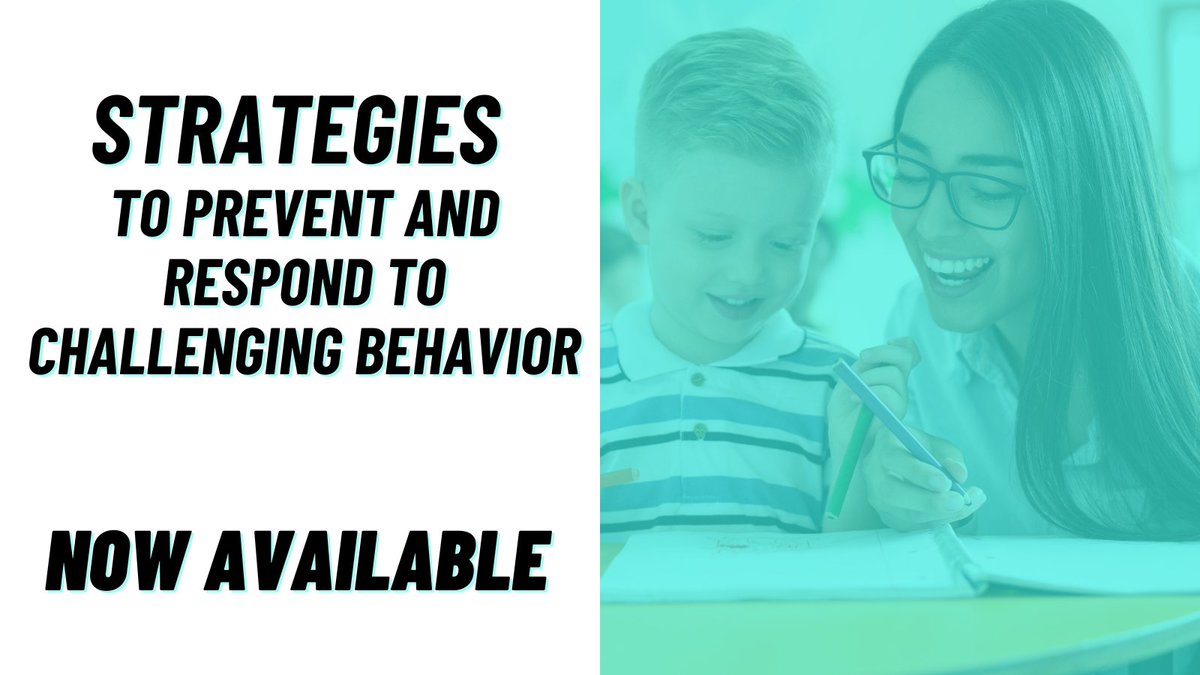 STRATEGIES
TO PREVENT AND RESPOND TO CHALLENGING BEHAVIOR

NOW AVAILABLE